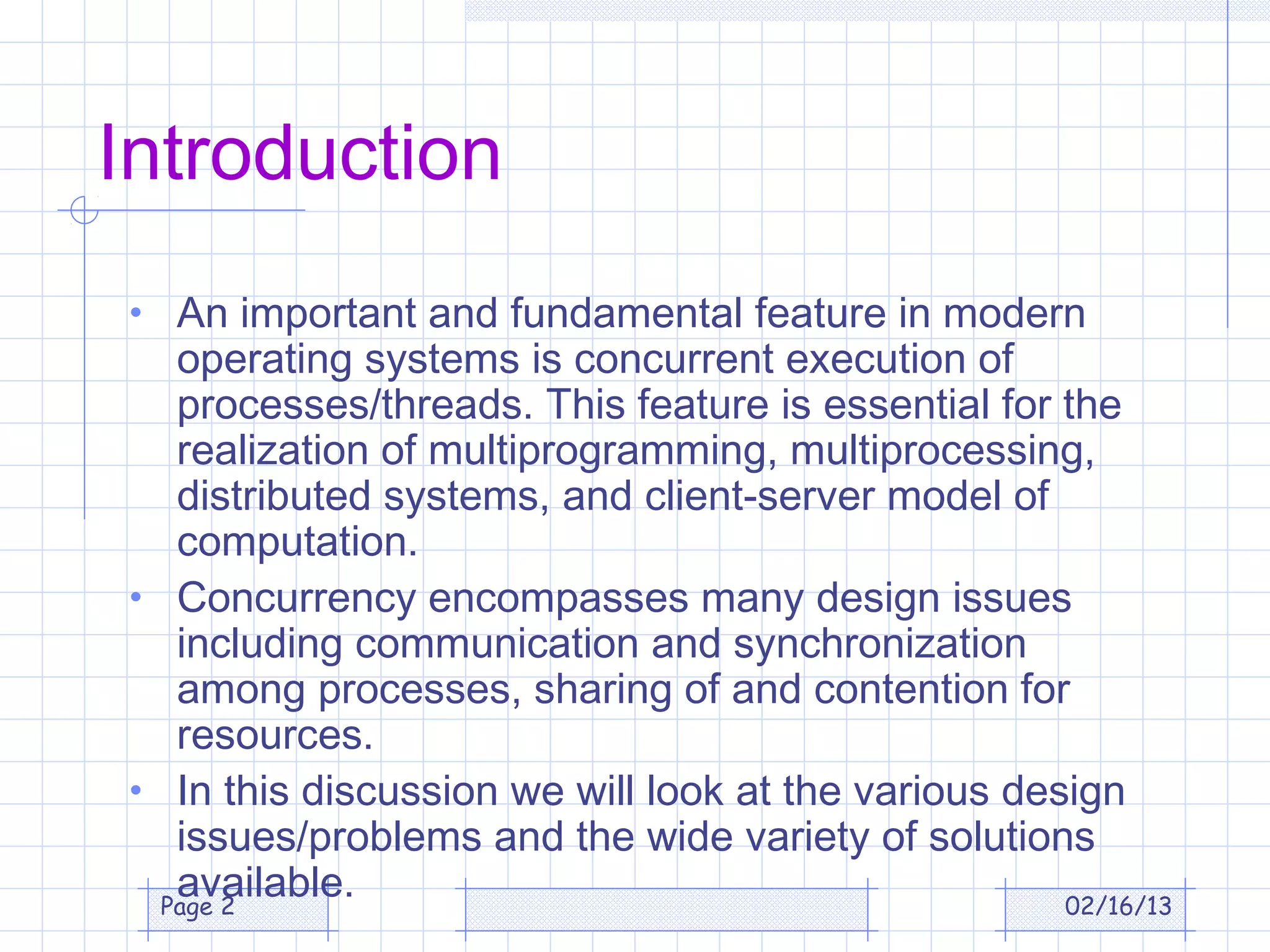 Introduction

• An important and fundamental feature in modern operating systems is concurrent execution of processes/threads. This feature is essential for the realization of multiprogramming, multiprocessing, distributed systems, and client-server model of computation.

• Concurrency encompasses many design issues including communication and synchronization among processes, sharing of and contention for resources.

• In this discussion we will look at the various design issues/problems and the wide variety of solutions available.

Page 2

02/16/13